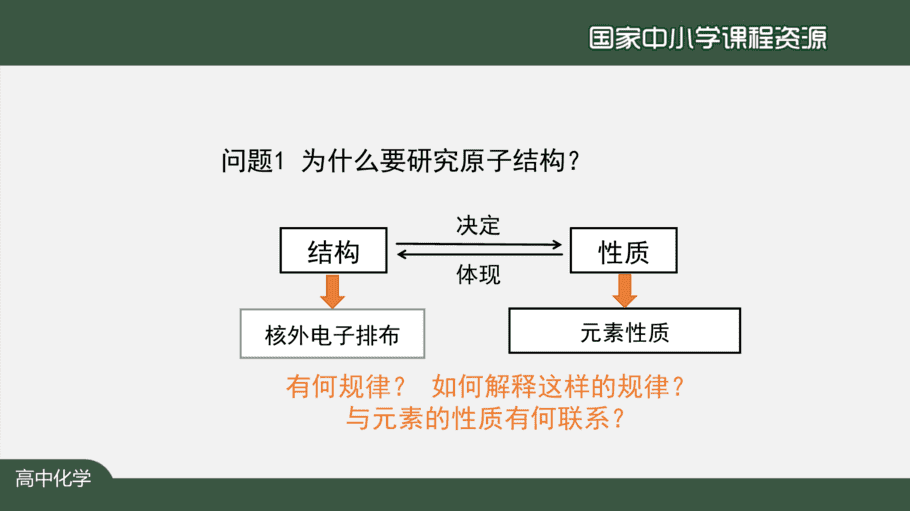 国家中小学课程资源

问题1 为什么要研究原子结构？

结构

决定

体现

性质

核外电子排布

元素性质

有何规律？ 如何解释这样的规律？
与元素的性质有何联系？

高中化学